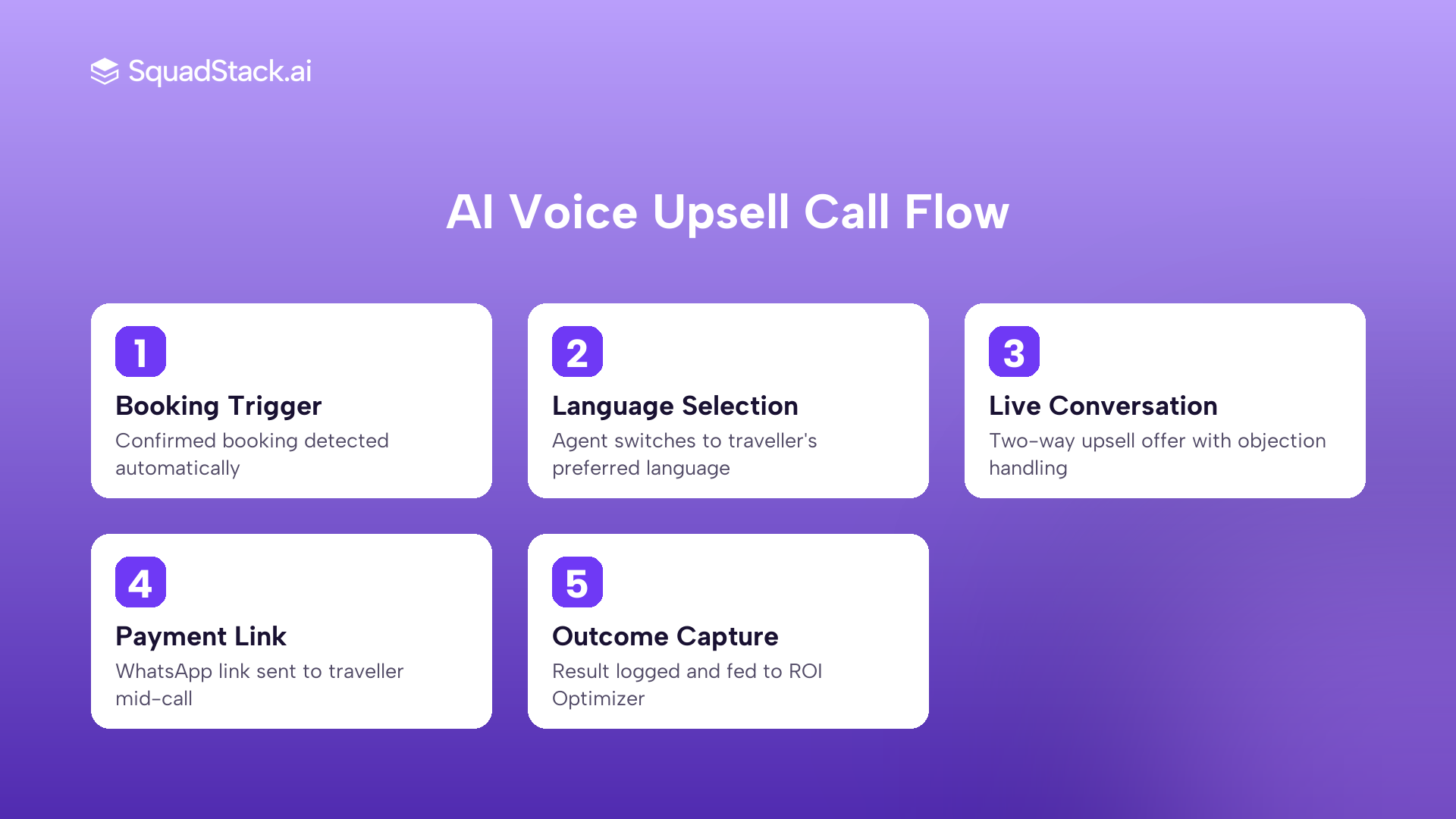 SquadStack.ai

AI Voice Upsell Call Flow

1
Booking Trigger
Confirmed booking detected automatically

2
Language Selection
Agent switches to traveller's preferred language

3
Live Conversation
Two-way upsell offer with objection handling

4
Payment Link
WhatsApp link sent to traveller mid-call

5
Outcome Capture
Result logged and fed to ROI Optimizer